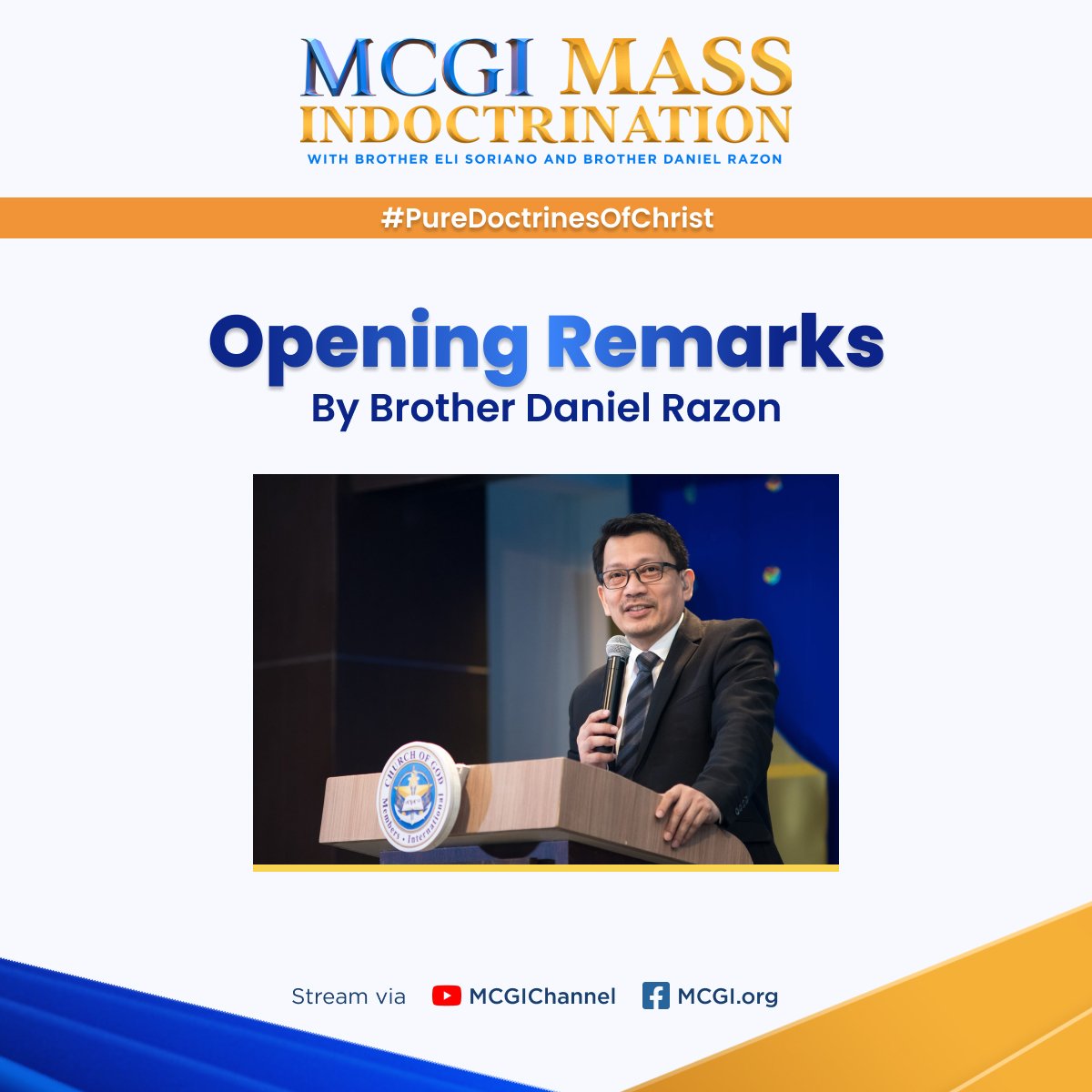 MCGI MASS INDOCTRINATION
WITH BROTHER ELI SORIANO AND BROTHER DANIEL RAZON

#PureDoctrinesOfChrist

Opening Remarks
By Brother Daniel Razon

CHURCH OF GOD
Members • International

Stream via MCGIChannel MCGI.org